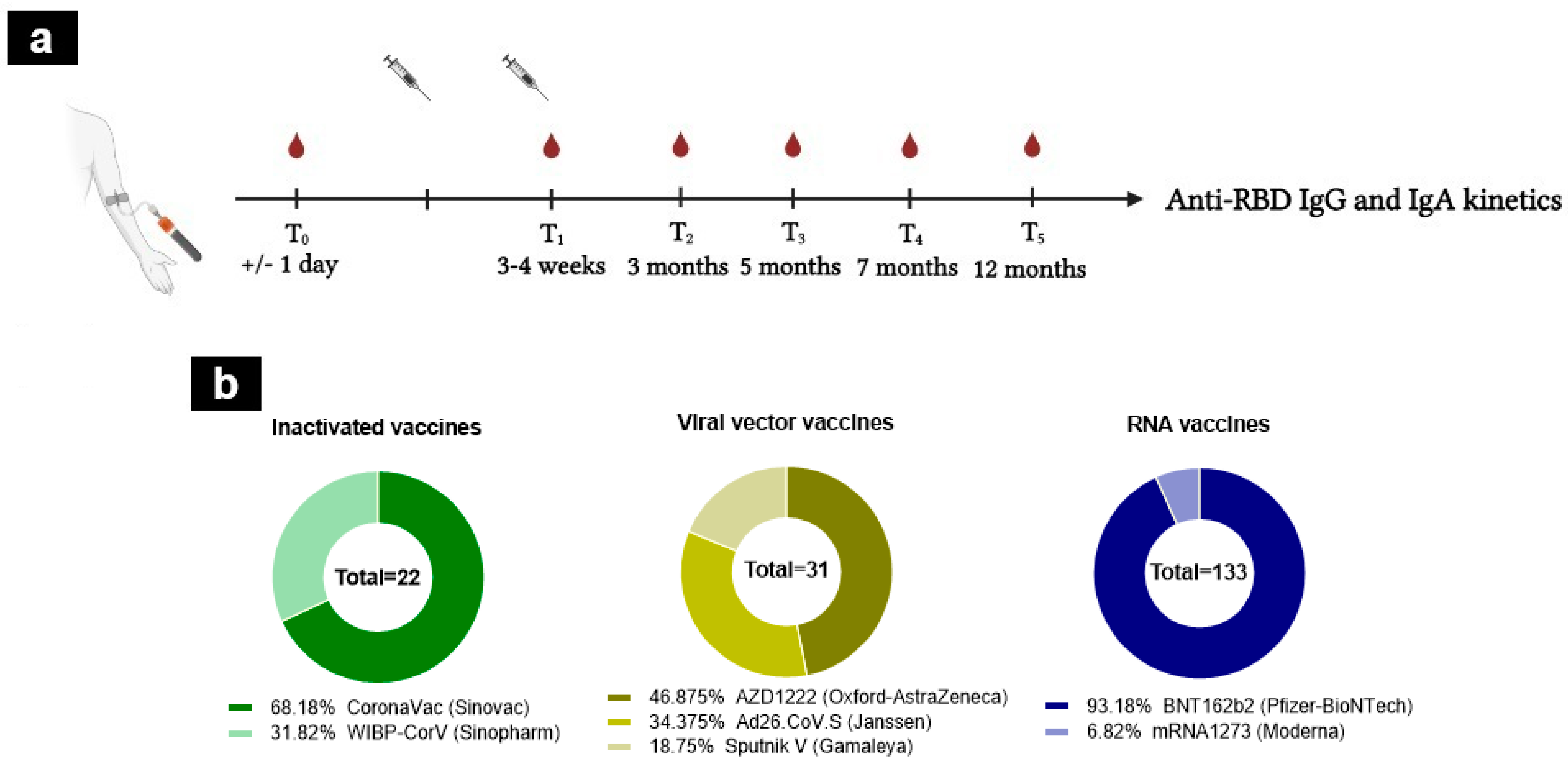 a

$T_0$
+/- 1 day

$T_1$
3-4 weeks

$T_2$
3 months

$T_3$
5 months

$T_4$
7 months

$T_5$
12 months

Anti-RBD IgG and IgA kinetics

b

Inactivated vaccines

Total=22

68.18% CoronaVac (Sinovac)
31.82% WIBP-CorV (Sinopharm)

Viral vector vaccines

Total=31

46.875% AZD1222 (Oxford-AstraZeneca)
34.375% Ad26.CoV.S (Janssen)
18.75% Sputnik V (Gamaleya)

RNA vaccines

Total=133

93.18% BNT162b2 (Pfizer-BioNTech)
6.82% mRNA1273 (Moderna)